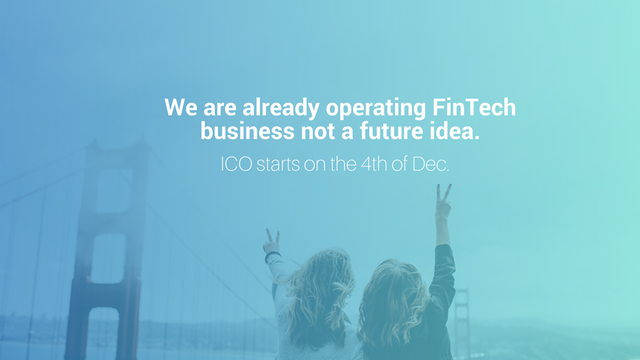 We are already operating FinTech business not a future idea.

ICO starts on the 4th of Dec.